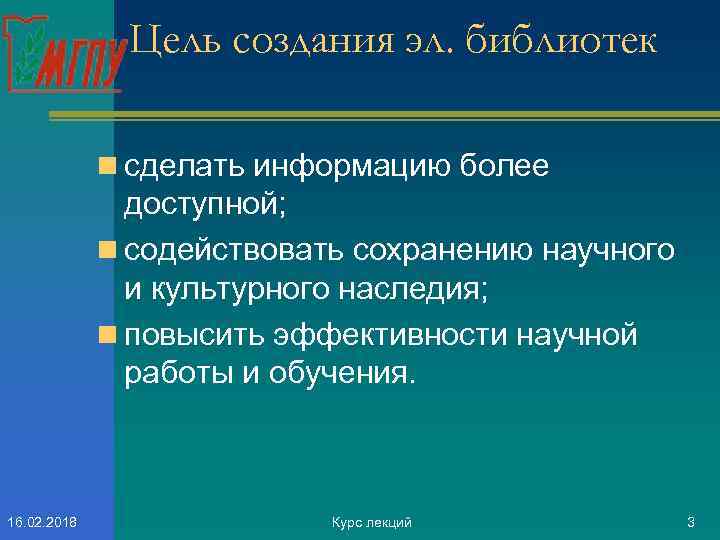 МГПУ

Цель создания эл. библиотек

сделать информацию более доступной;

содействовать сохранению научного и культурного наследия;

повысить эффективности научной работы и обучения.

16.02.2018

Курс лекций

3